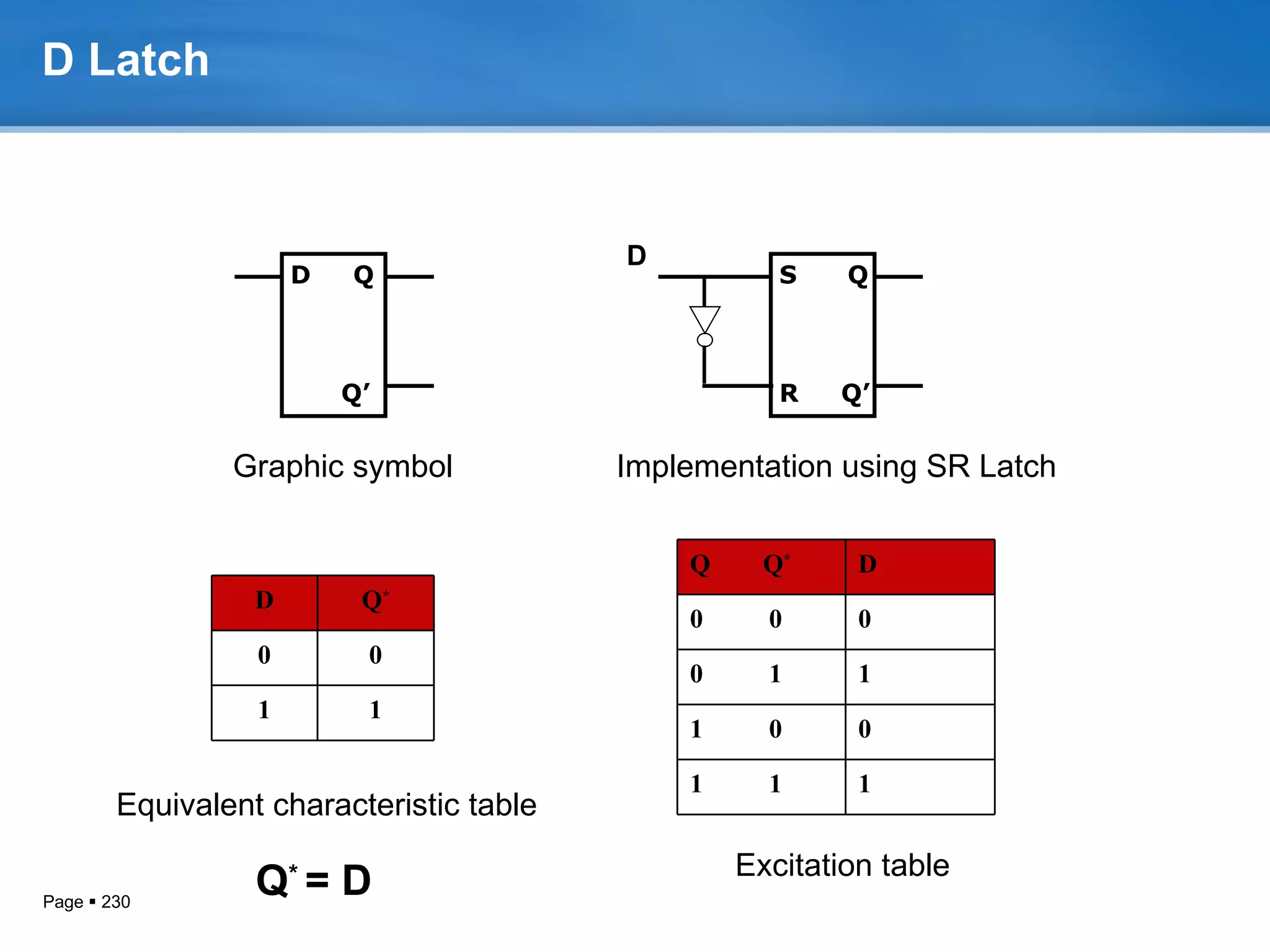 D Latch

D Q

Q′

Graphic symbol

D

S Q

R Q′

Implementation using SR Latch

| D | $Q^*$ |
|---|---|
| 0 | 0 |
| 1 | 1 |

Equivalent characteristic table

$Q^* = D$

| Q $Q^*$ | D |
|---|---|
| 0 0 | 0 |
| 0 1 | 1 |
| 1 0 | 0 |
| 1 1 | 1 |

Excitation table

Page ▪ 230